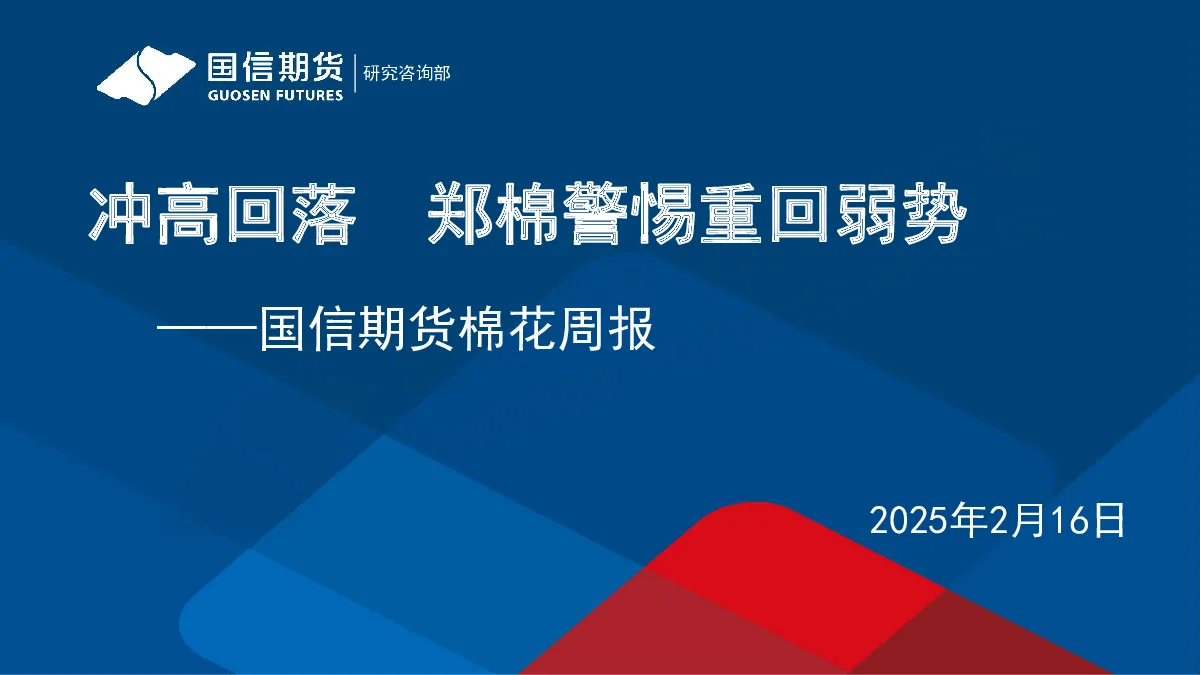 国信期货
GUOSEN FUTURES
研究咨询部

冲高回落　郑棉警惕重回弱势

——国信期货棉花周报

2025年2月16日